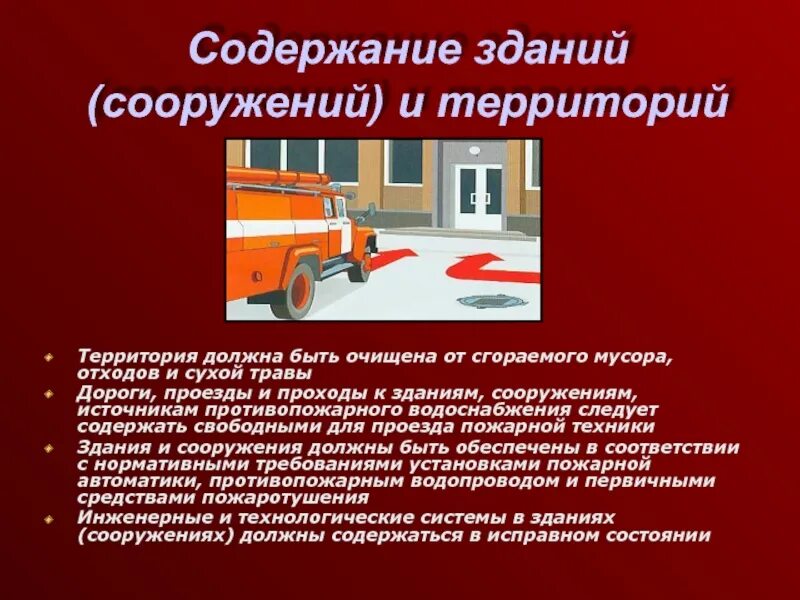 Содержание зданий (сооружений) и территорий

Территория должна быть очищена от сгораемого мусора, отходов и сухой травы

Дороги, проезды и проходы к зданиям, сооружениям, источникам противопожарного водоснабжения следует содержать свободными для проезда пожарной техники

Здания и сооружения должны быть обеспечены в соответствии с нормативными требованиями установками пожарной автоматики, противопожарным водопроводом и первичными средствами пожаротушения

Инженерные и технологические системы в зданиях (сооружениях) должны содержаться в исправном состоянии